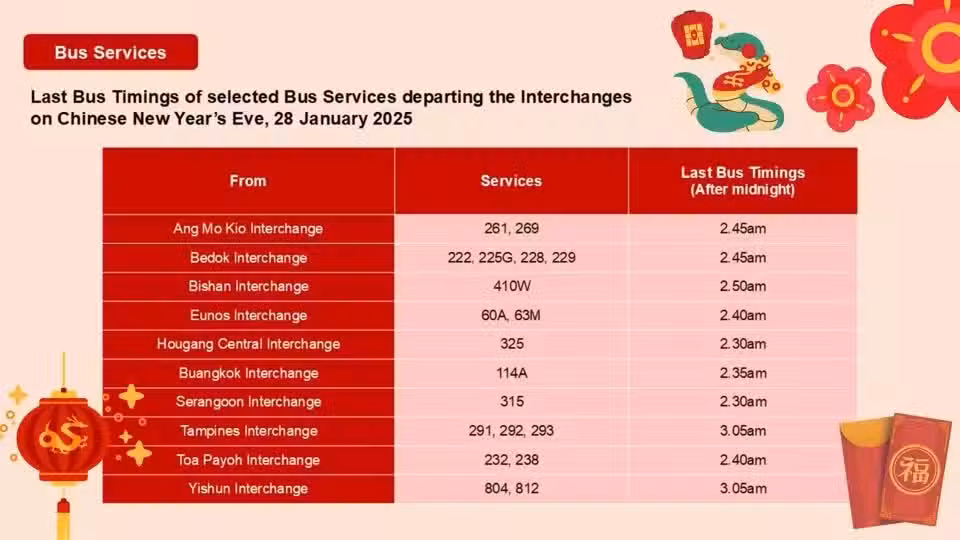 Bus Services

Last Bus Timings of selected Bus Services departing the Interchanges on Chinese New Year's Eve, 28 January 2025

| From | Services | Last Bus Timings (After midnight) |
|---|---|---|
| Ang Mo Kio Interchange | 261, 269 | 2.45am |
| Bedok Interchange | 222, 225G, 228, 229 | 2.45am |
| Bishan Interchange | 410W | 2.50am |
| Eunos Interchange | 60A, 63M | 2.40am |
| Hougang Central Interchange | 325 | 2.30am |
| Buangkok Interchange | 114A | 2.35am |
| Serangoon Interchange | 315 | 2.30am |
| Tampines Interchange | 291, 292, 293 | 3.05am |
| Toa Payoh Interchange | 232, 238 | 2.40am |
| Yishun Interchange | 804, 812 | 3.05am |

福